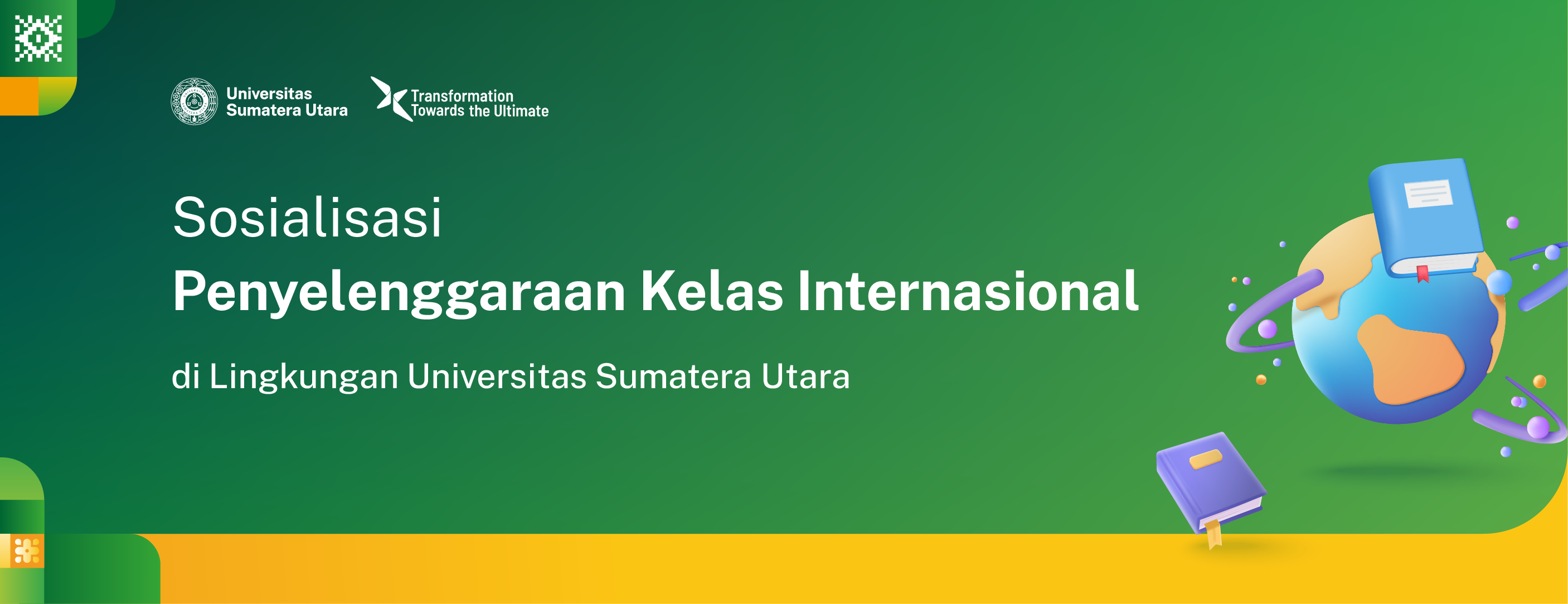 Universitas Sumatera Utara

Transformation Towards the Ultimate

Sosialisasi

Penyelenggaraan Kelas Internasional

di Lingkungan Universitas Sumatera Utara